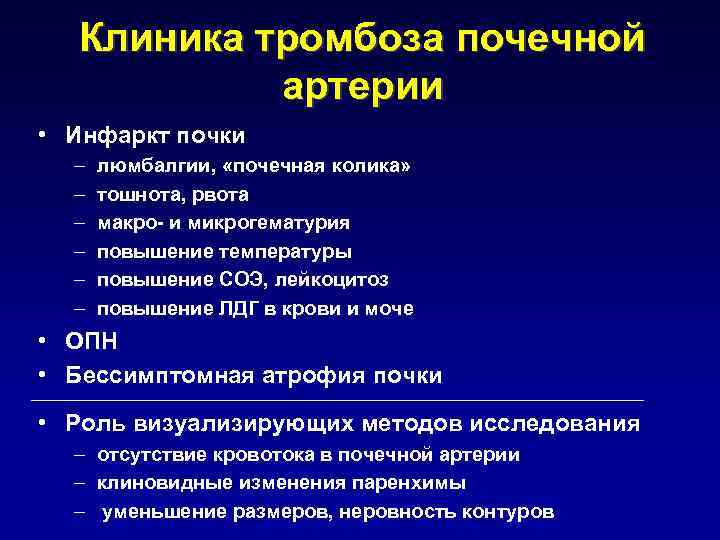 Клиника тромбоза почечной артерии

• Инфаркт почки
– люмбалгии, «почечная колика»
– тошнота, рвота
– макро- и микрогематурия
– повышение температуры
– повышение СОЭ, лейкоцитоз
– повышение ЛДГ в крови и моче
• ОПН
• Бессимптомная атрофия почки

• Роль визуализирующих методов исследования
– отсутствие кровотока в почечной артерии
– клиновидные изменения паренхимы
– уменьшение размеров, неровность контуров